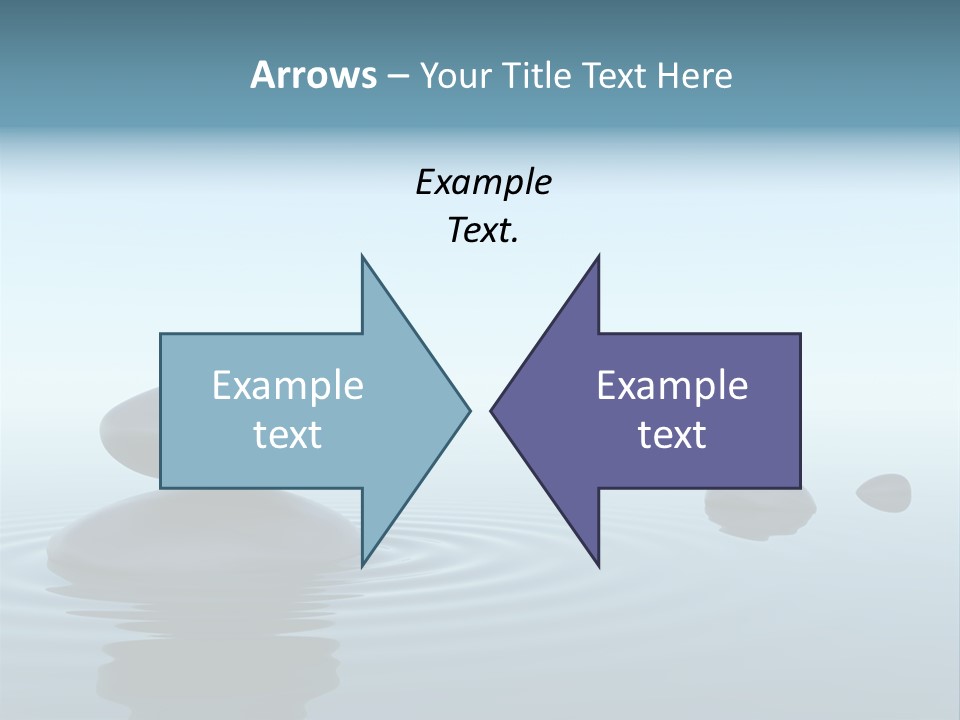 Arrows – Your Title Text Here

Example Text.

Example text

Example text